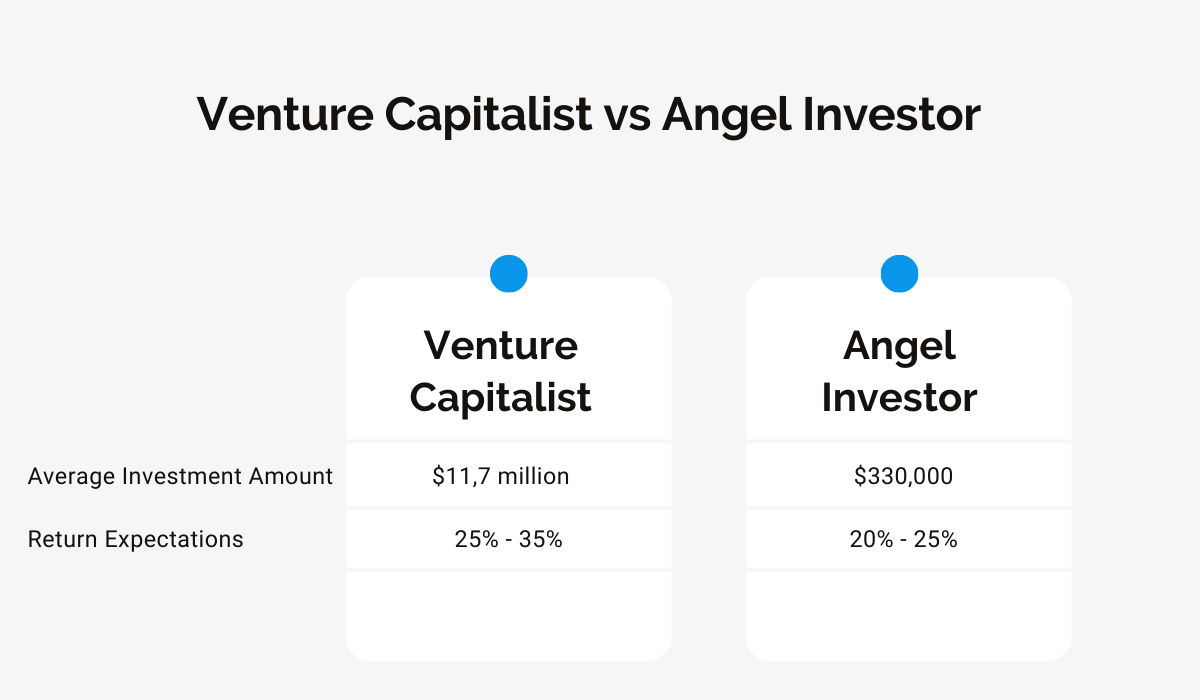 Venture Capitalist vs Angel Investor

| | Venture Capitalist | Angel Investor |
|---|---|---|
| Average Investment Amount | \$11,7 million | \$330,000 |
| Return Expectations | 25% - 35% | 20% - 25% |